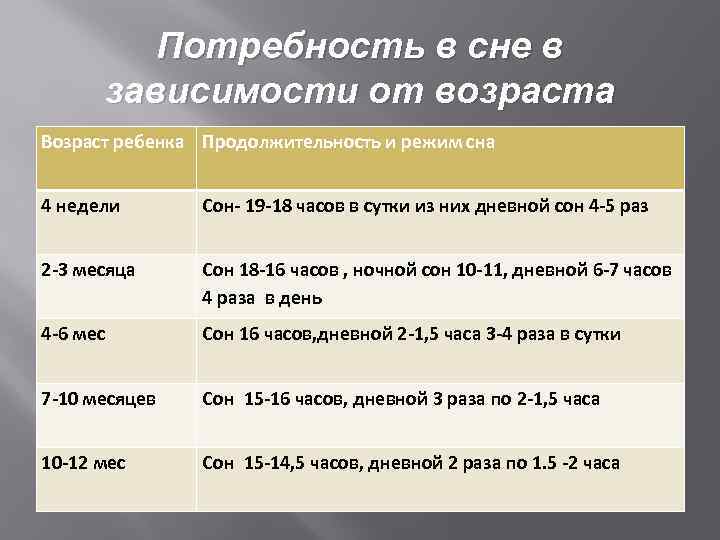 Потребность в сне в зависимости от возраста

| Возраст ребенка | Продолжительность и режим сна |
|---|---|
| 4 недели | Сон- 19-18 часов в сутки из них дневной сон 4-5 раз |
| 2-3 месяца | Сон 18-16 часов , ночной сон 10-11, дневной 6-7 часов 4 раза в день |
| 4-6 мес | Сон 16 часов,дневной 2-1,5 часа 3-4 раза в сутки |
| 7-10 месяцев | Сон 15-16 часов, дневной 3 раза по 2-1,5 часа |
| 10-12 мес | Сон 15-14,5 часов, дневной 2 раза по 1.5 -2 часа |